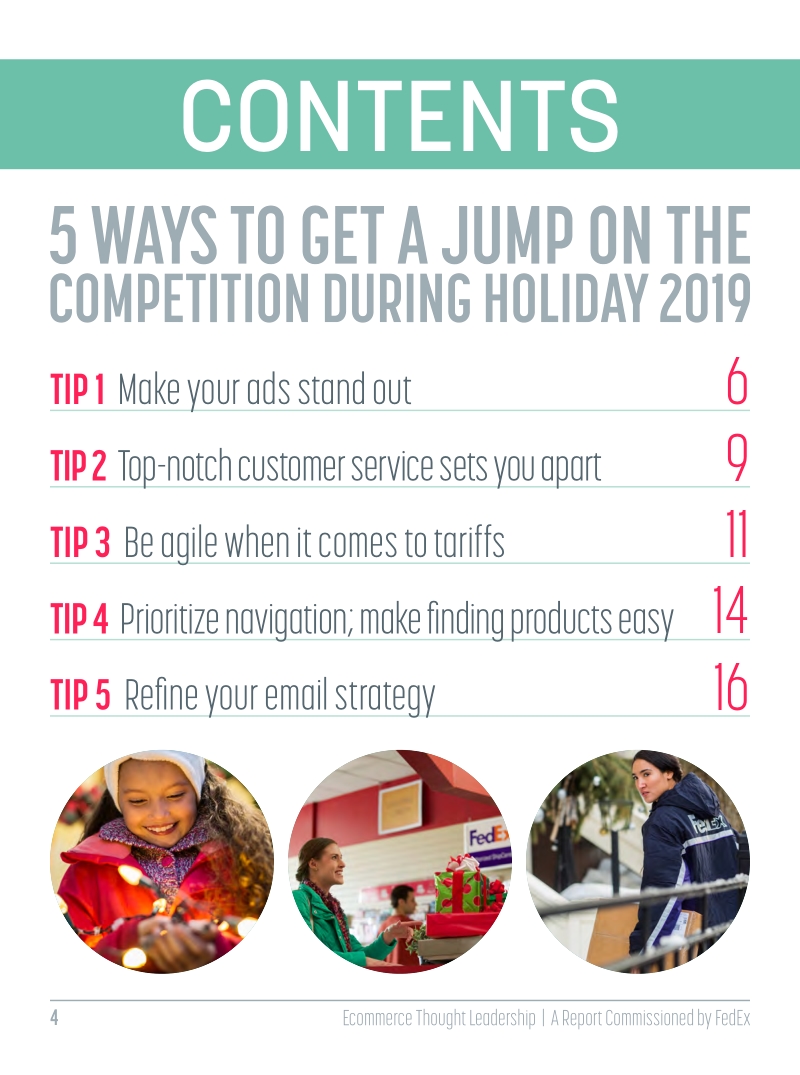 CONTENTS

5 WAYS TO GET A JUMP ON THE COMPETITION DURING HOLIDAY 2019

TIP 1 Make your ads stand out 6

TIP 2 Top-notch customer service sets you apart 9

TIP 3 Be agile when it comes to tariffs 11

TIP 4 Prioritize navigation; make finding products easy 14

TIP 5 Refine your email strategy 16

FedEx

FedEx

4 Ecommerce Thought Leadership | A Report Commissioned by FedEx